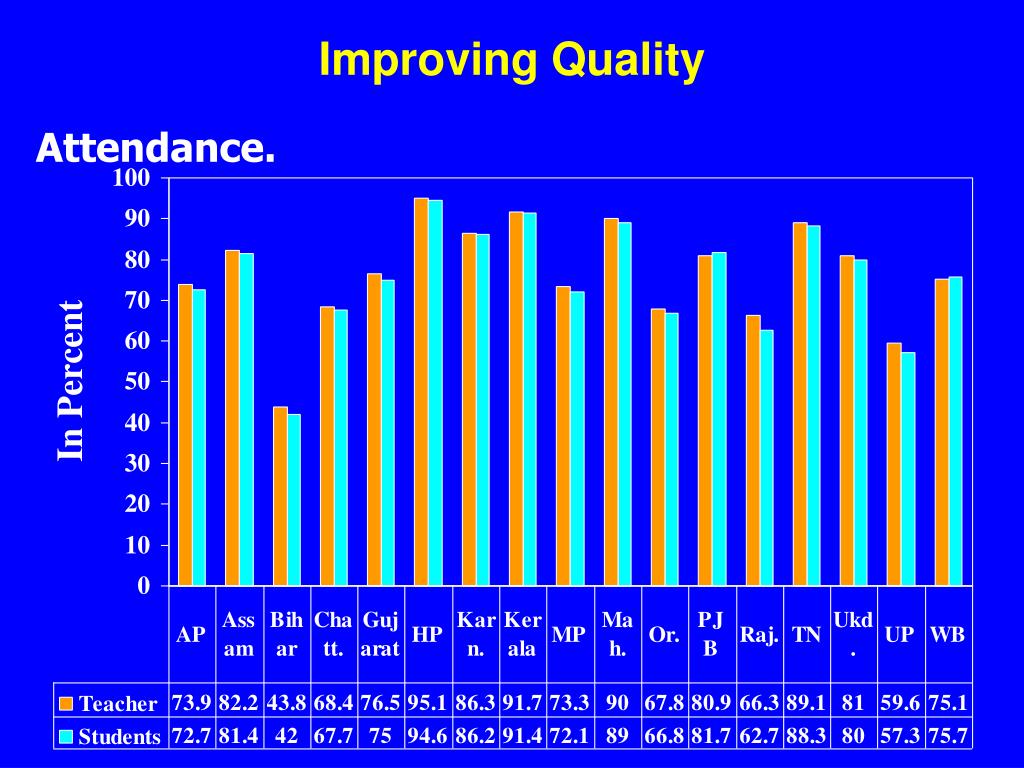 Improving Quality

Attendance.

In Percent

100
90
80
70
60
50
40
30
20
10
0

| | AP | Assam | Bihar | Chatt. | Gujarat | HP | Karn. | Kerala | MP | Mah. | Or. | PJB | Raj. | TN | Ukd. | UP | WB |
|---|---|---|---|---|---|---|---|---|---|---|---|---|---|---|---|---|---|
| Teacher | 73.9 | 82.2 | 43.8 | 68.4 | 76.5 | 95.1 | 86.3 | 91.7 | 73.3 | 90 | 67.8 | 80.9 | 66.3 | 89.1 | 81 | 59.6 | 75.1 |
| Students | 72.7 | 81.4 | 42 | 67.7 | 75 | 94.6 | 86.2 | 91.4 | 72.1 | 89 | 66.8 | 81.7 | 62.7 | 88.3 | 80 | 57.3 | 75.7 |